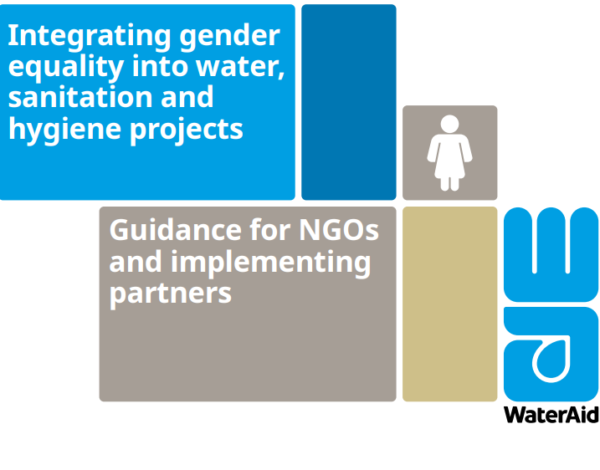 Integrating gender equality into water, sanitation and hygiene projects

Guidance for NGOs and implementing partners

WaterAid